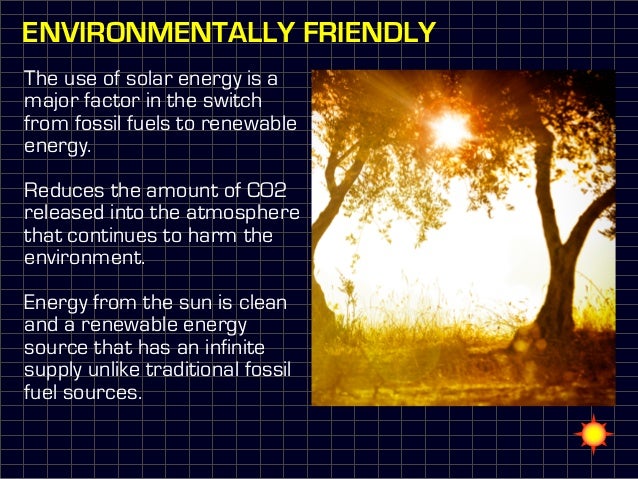 ENVIRONMENTALLY FRIENDLY

The use of solar energy is a major factor in the switch from fossil fuels to renewable energy.

Reduces the amount of CO2 released into the atmosphere that continues to harm the environment.

Energy from the sun is clean and a renewable energy source that has an infinite supply unlike traditional fossil fuel sources.